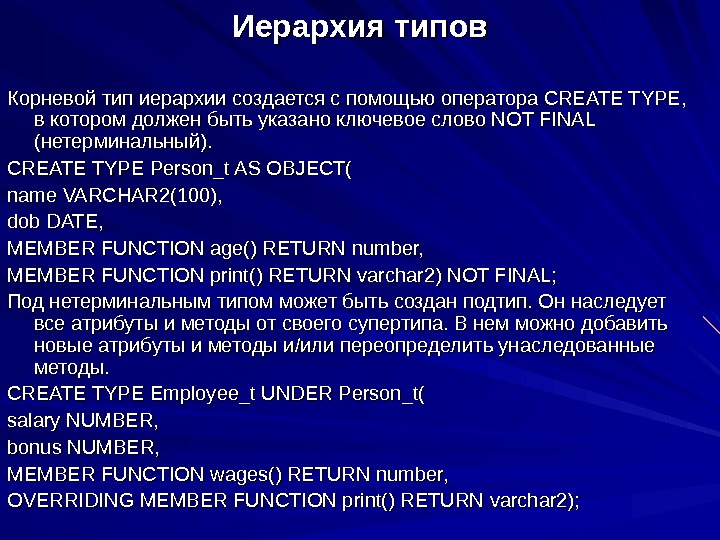 Иерархия типов

Корневой тип иерархии создается с помощью оператора CREATE TYPE, в котором должен быть указано ключевое слово NOT FINAL (нетерминальный).

CREATE TYPE Person_t AS OBJECT(

name VARCHAR2(100),

dob DATE,

MEMBER FUNCTION age() RETURN number,

MEMBER FUNCTION print() RETURN varchar2) NOT FINAL;

Под нетерминальным типом может быть создан подтип. Он наследует все атрибуты и методы от своего супертипа. В нем можно добавить новые атрибуты и методы и/или переопределить унаследованные методы.

CREATE TYPE Employee_t UNDER Person_t(

salary NUMBER,

bonus NUMBER,

MEMBER FUNCTION wages() RETURN number,

OVERRIDING MEMBER FUNCTION print() RETURN varchar2);